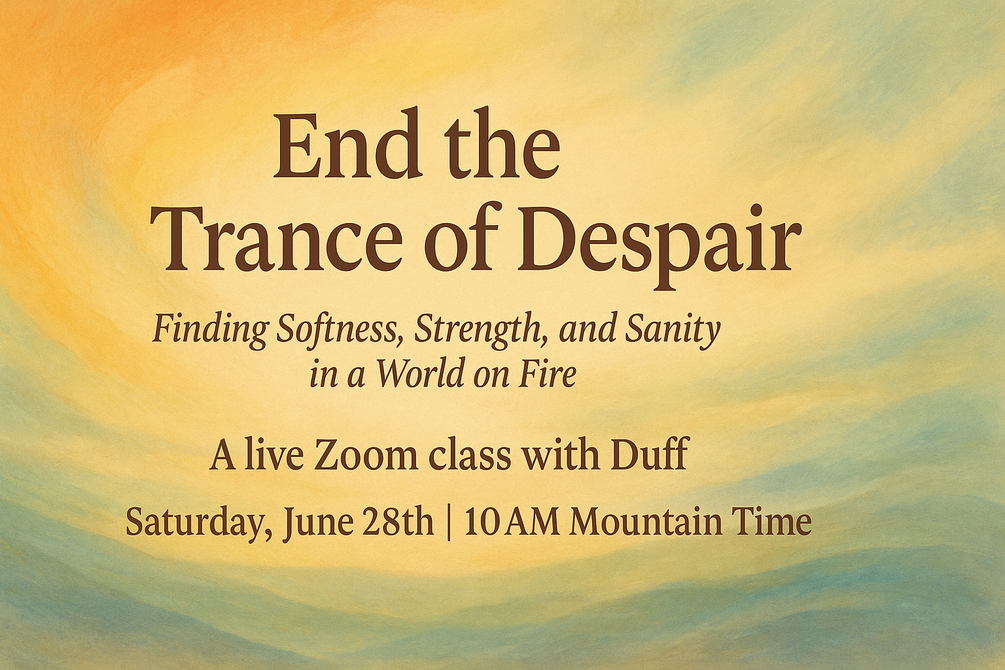 End the Trance of Despair

Finding Softness, Strength, and Sanity in a World on Fire

A live Zoom class with Duff

Saturday, June 28th | 10 AM Mountain Time